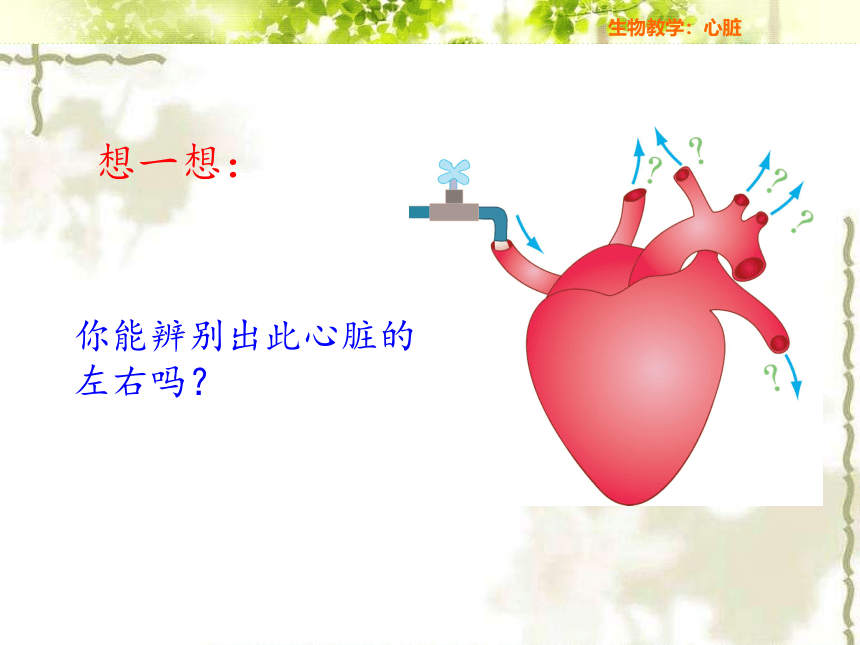 生物教学：心脏

想一想：

你能辨别出此心脏的左右吗？

?

?

?

?

?